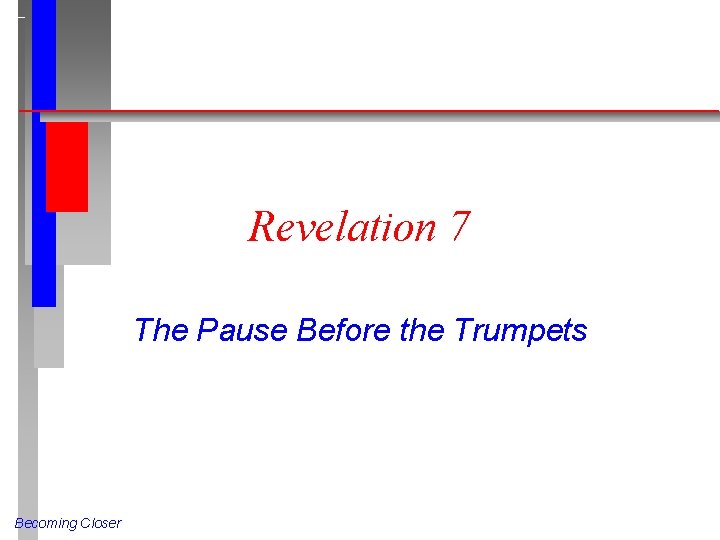 Revelation 7

The Pause Before the Trumpets

Becoming Closer